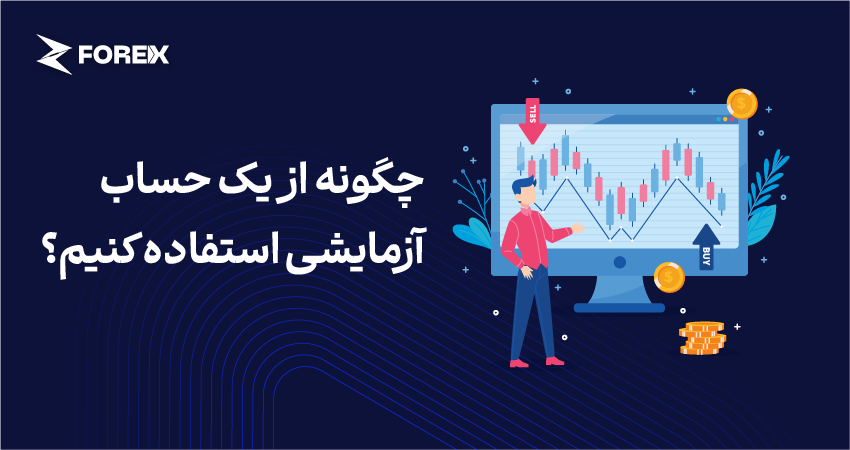 FOREX

چگونه از یک حساب آزمایشی استفاده کنیم؟

SELL

BUY